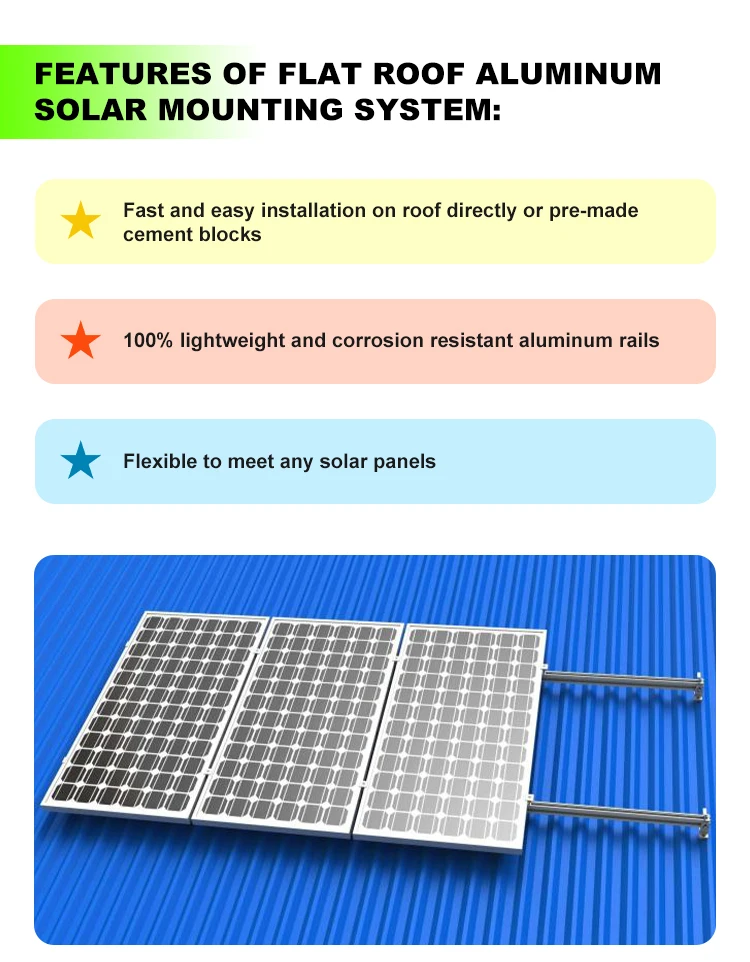 FEATURES OF FLAT ROOF ALUMINUM SOLAR MOUNTING SYSTEM:

Fast and easy installation on roof directly or pre-made cement blocks

100% lightweight and corrosion resistant aluminum rails

Flexible to meet any solar panels